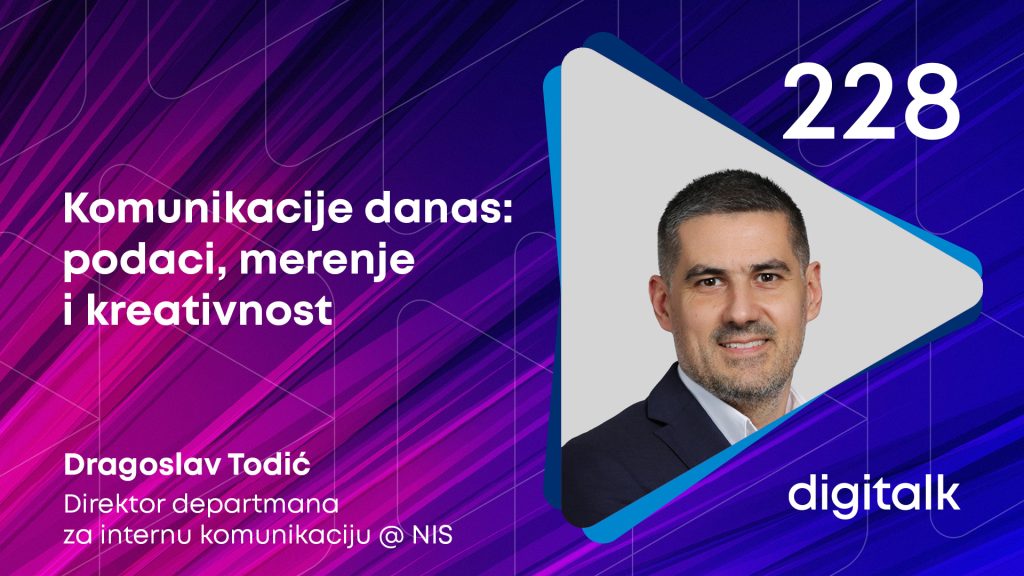 228

Komunikacije danas: podaci, merenje i kreativnost

Dragoslav Todić
Direktor departmana za internu komunikaciju @ NIS

digitalk